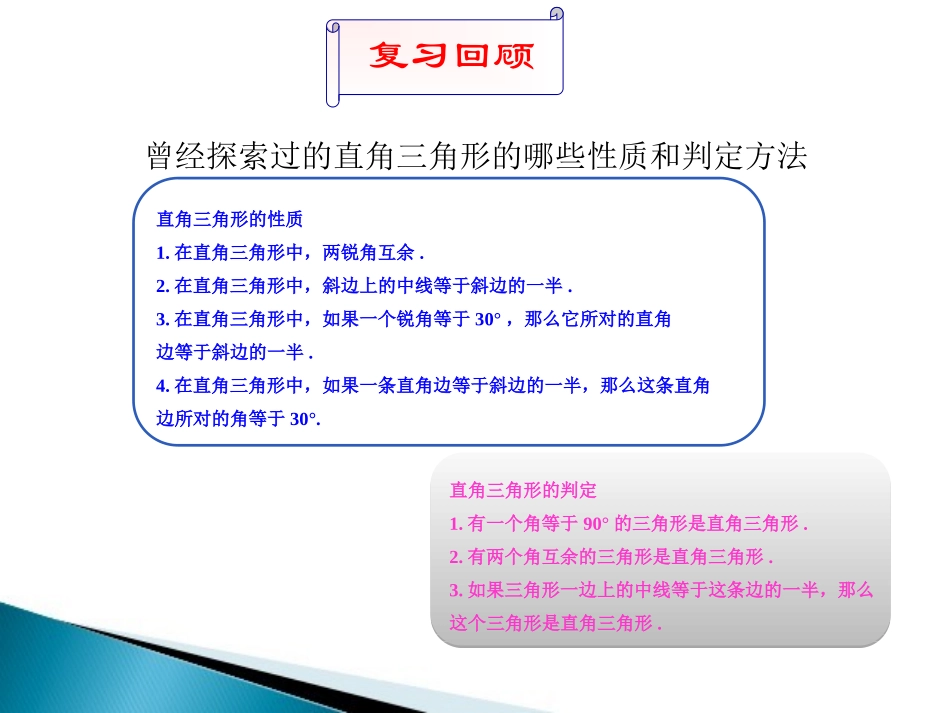 复习回顾

曾经探索过的直角三角形的哪些性质和判定方法

直角三角形的性质
1. 在直角三角形中，两锐角互余 .
2. 在直角三角形中，斜边上的中线等于斜边的一半 .
3. 在直角三角形中，如果一个锐角等于 30° ，那么它所对的直角边等于斜边的一半 .
4. 在直角三角形中，如果一条直角边等于斜边的一半，那么这条直角边所对的角等于 30°.

直角三角形的判定
1. 有一个角等于 90° 的三角形是直角三角形 .
2. 有两个角互余的三角形是直角三角形 .
3. 如果三角形一边上的中线等于这条边的一半，那么这个三角形是直角三角形 .